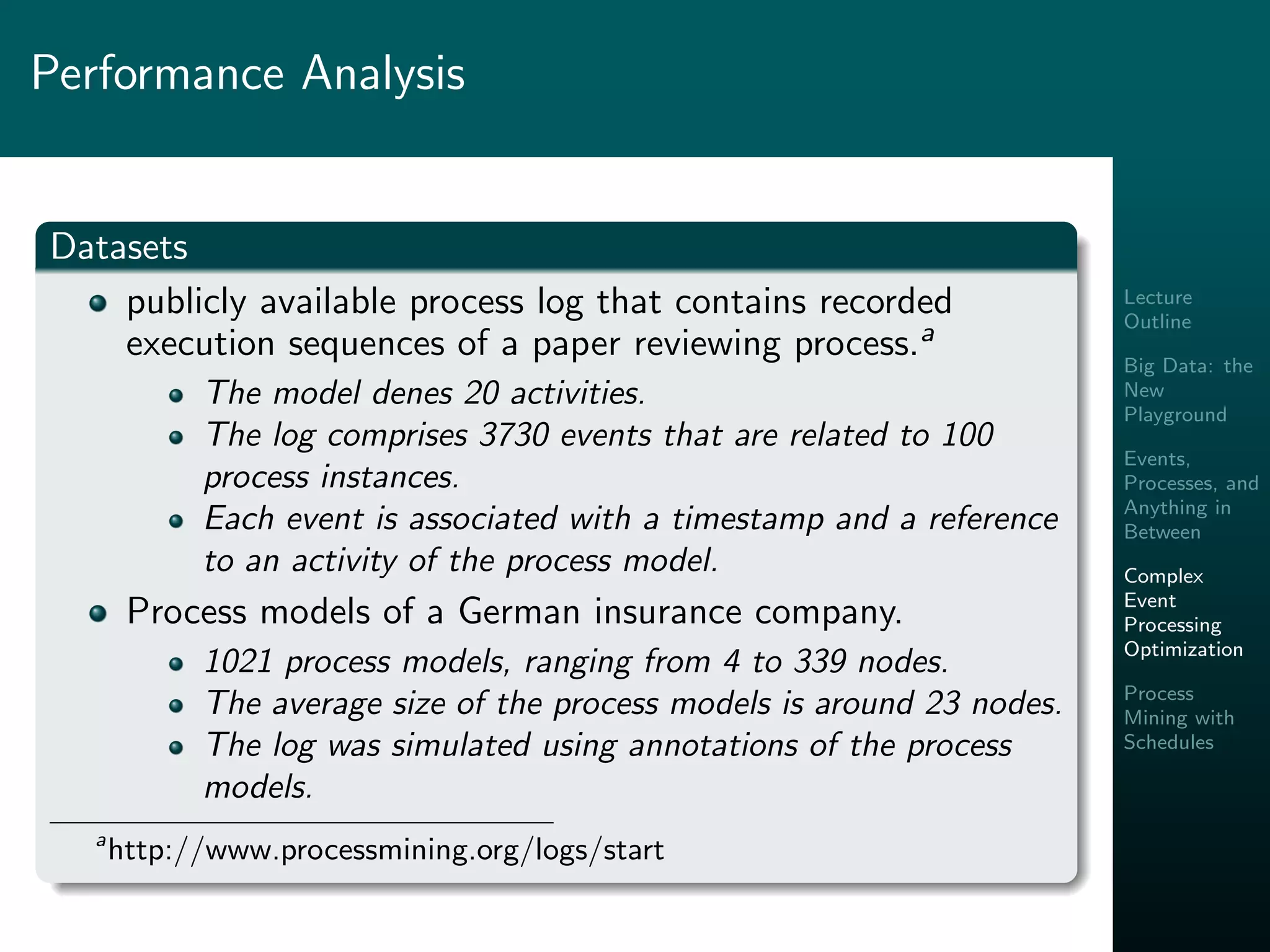 Performance Analysis

Datasets

- publicly available process log that contains recorded execution sequences of a paper reviewing process.$^a$
  - The model denes 20 activities.
  - The log comprises 3730 events that are related to 100 process instances.
  - Each event is associated with a timestamp and a reference to an activity of the process model.
- Process models of a German insurance company.
  - 1021 process models, ranging from 4 to 339 nodes.
  - The average size of the process models is around 23 nodes.
  - The log was simulated using annotations of the process models.

$^a$http://www.processmining.org/logs/start

Lecture Outline

Big Data: the New Playground

Events, Processes, and Anything in Between

Complex Event Processing Optimization

Process Mining with Schedules